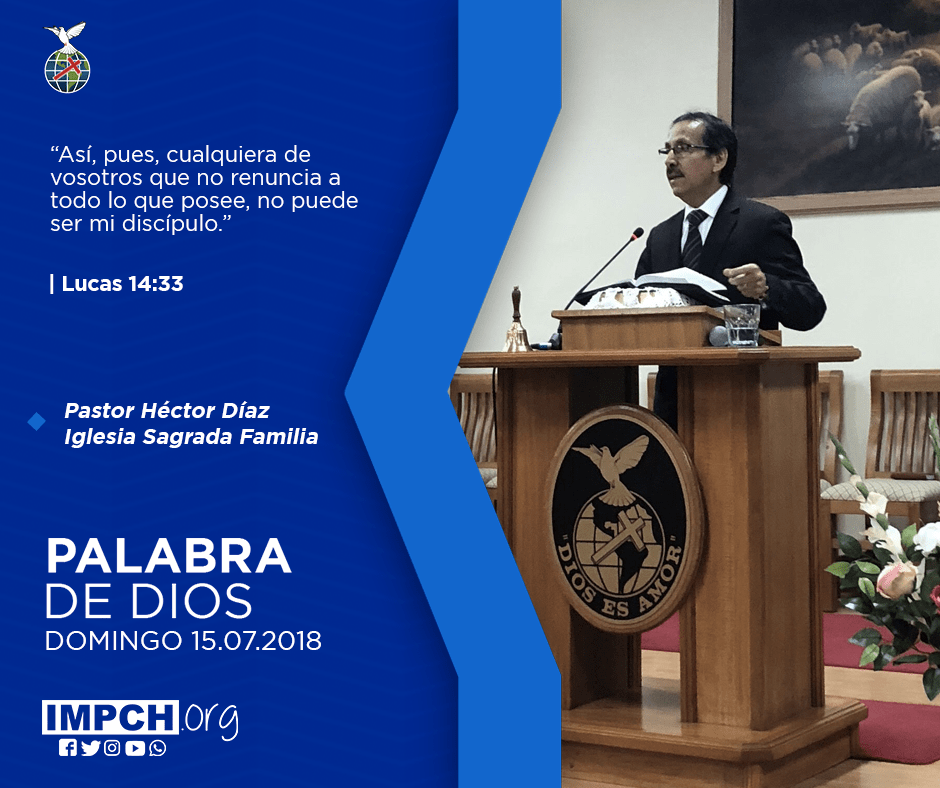 “Así, pues, cualquiera de vosotros que no renuncia a todo lo que posee, no puede ser mi discípulo.”

| Lucas 14:33

Pastor Héctor Díaz
Iglesia Sagrada Familia

PALABRA
DE DIOS
DOMINGO 15.07.2018

IMPCH.org

"DIOS ES AMOR"